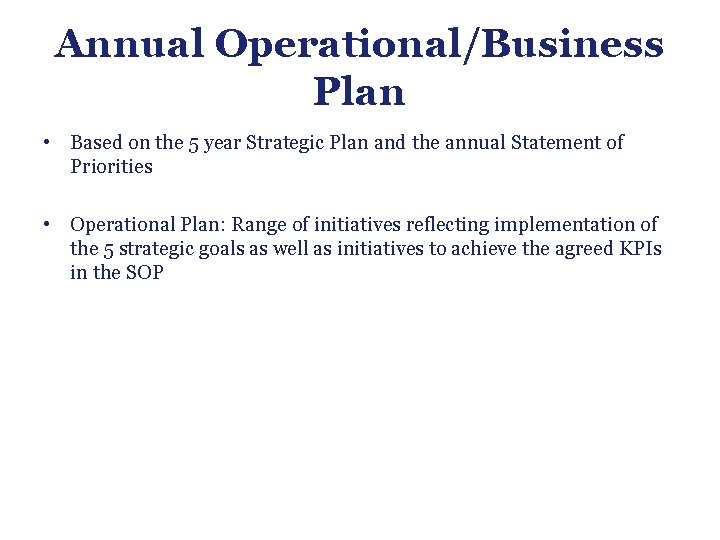 Annual Operational/Business Plan

• Based on the 5 year Strategic Plan and the annual Statement of Priorities

• Operational Plan: Range of initiatives reflecting implementation of the 5 strategic goals as well as initiatives to achieve the agreed KPIs in the SOP